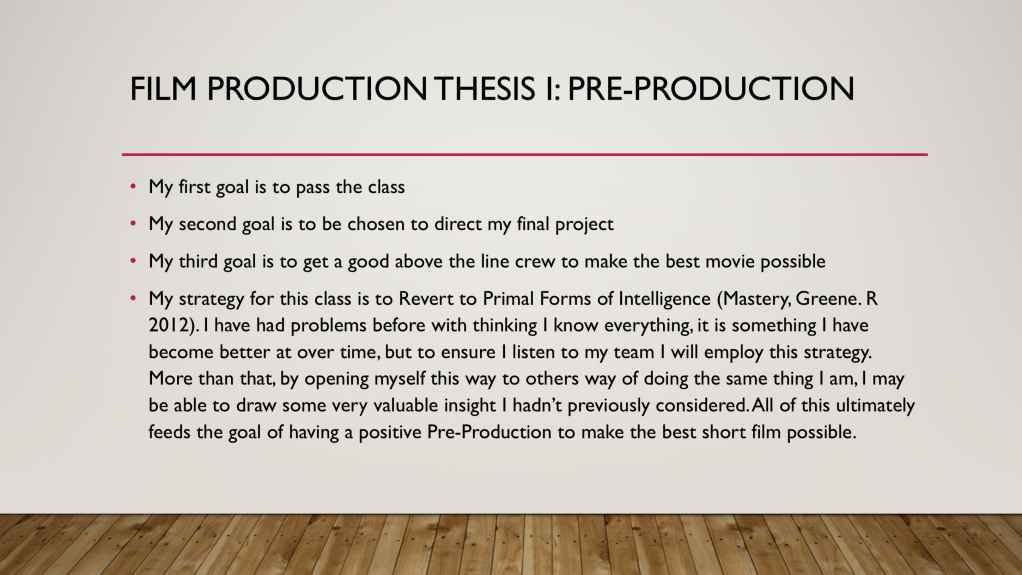 FILM PRODUCTION THESIS I: PRE-PRODUCTION

• My first goal is to pass the class

• My second goal is to be chosen to direct my final project

• My third goal is to get a good above the line crew to make the best movie possible

• My strategy for this class is to Revert to Primal Forms of Intelligence (Mastery, Greene. R 2012). I have had problems before with thinking I know everything, it is something I have become better at over time, but to ensure I listen to my team I will employ this strategy. More than that, by opening myself this way to others way of doing the same thing I am, I may be able to draw some very valuable insight I hadn't previously considered. All of this ultimately feeds the goal of having a positive Pre-Production to make the best short film possible.